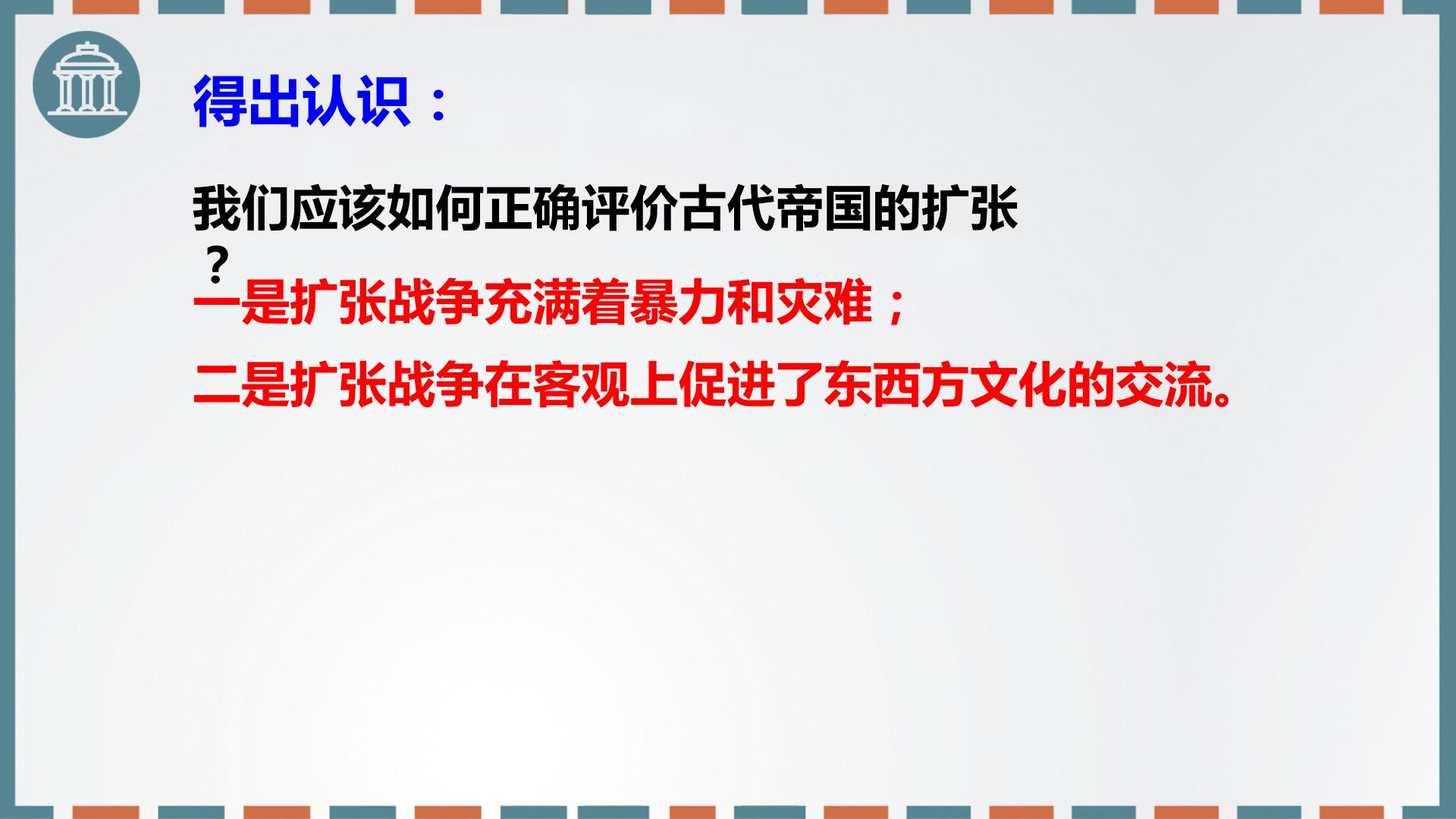 得出认识：

我们应该如何正确评价古代帝国的扩张？

一是扩张战争充满着暴力和灾难；

二是扩张战争在客观上促进了东西方文化的交流。